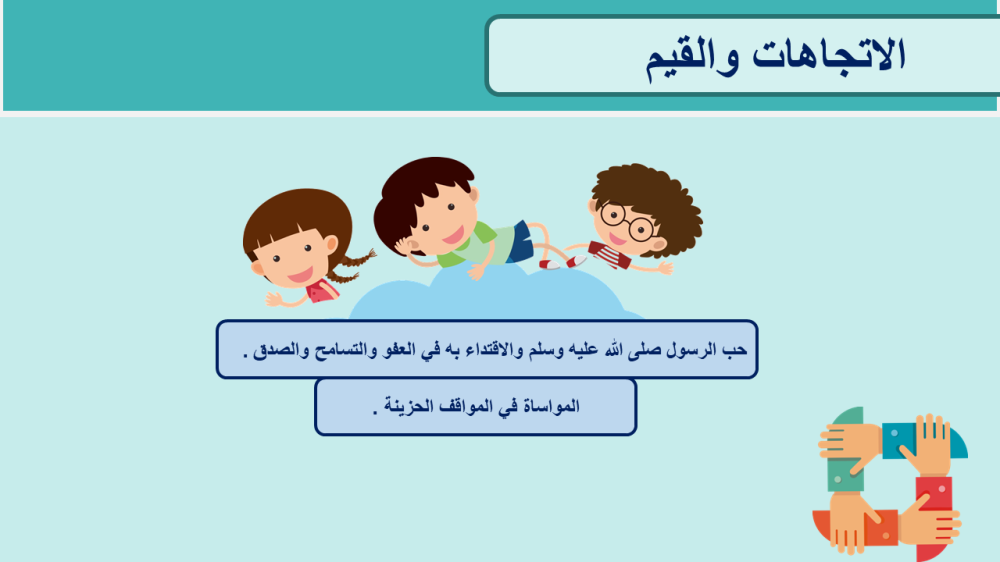 الاتجاهات والقيم

حب الرسول صلى الله عليه وسلم والاقتداء به في العفو والتسامح والصدق .

المواساة في المواقف الحزينة .